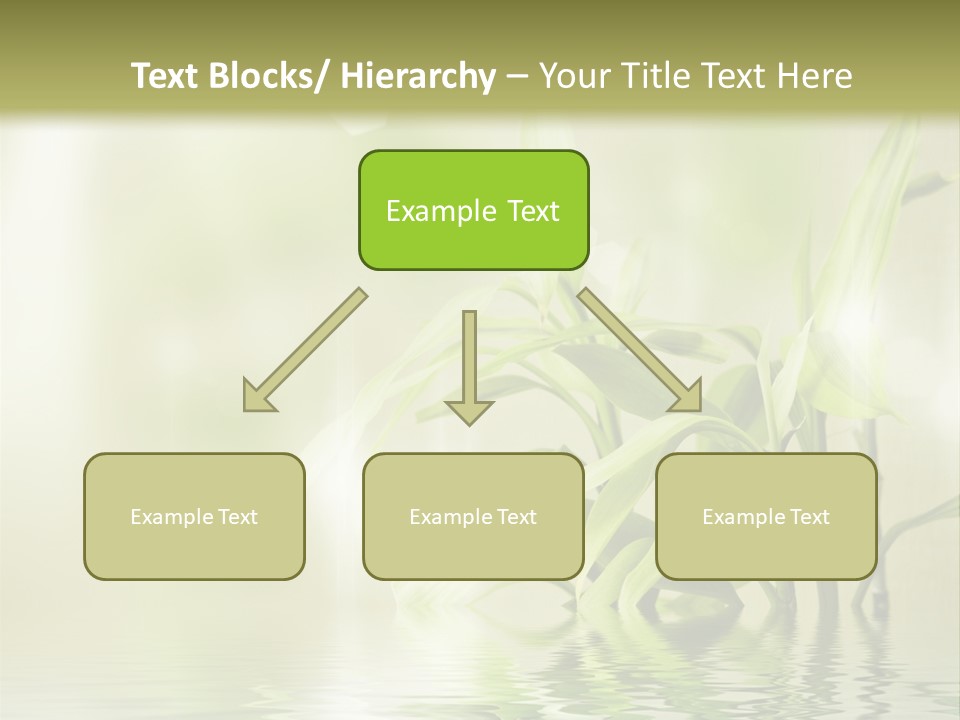 Text Blocks/ Hierarchy – Your Title Text Here

Example Text

Example Text

Example Text

Example Text